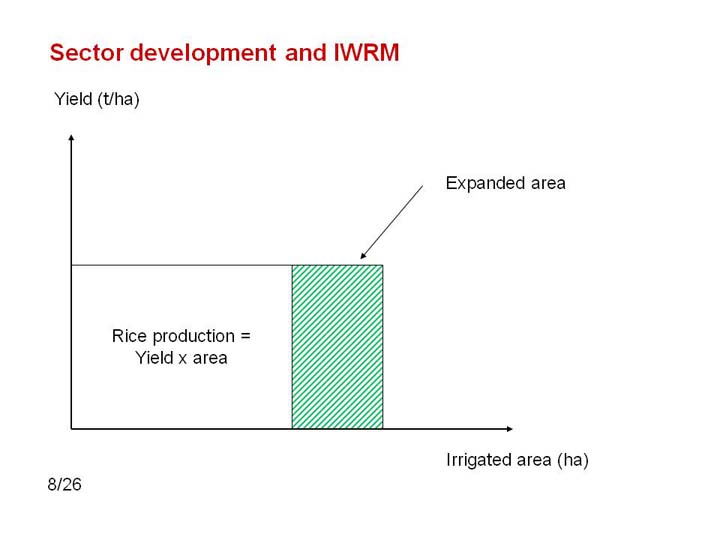 Sector development and IWRM

Yield (t/ha)

Expanded area

Rice production = Yield x area

Irrigated area (ha)

8/26